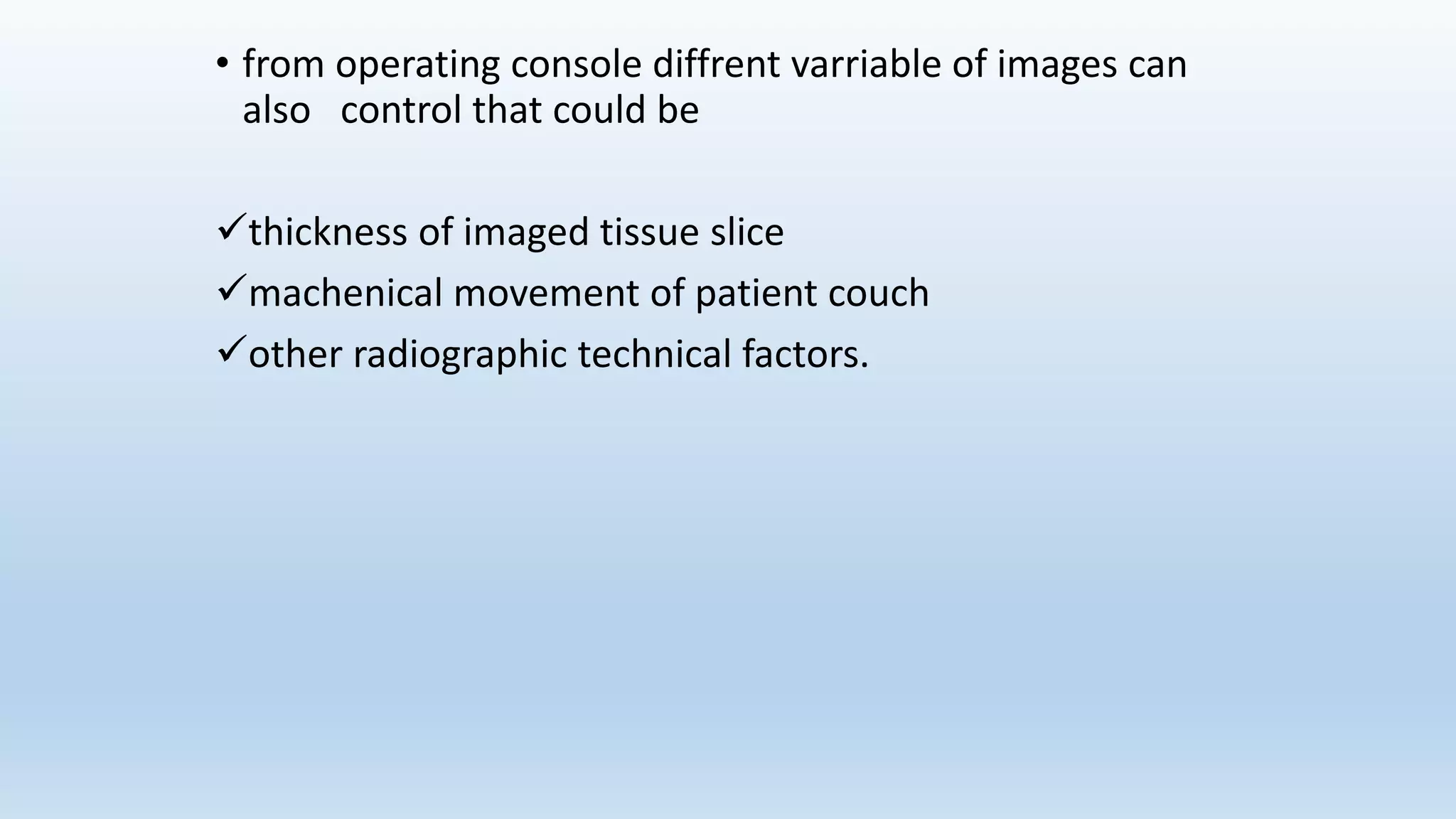 • from operating console diffrent varriable of images can also   control that could be

✓thickness of imaged tissue slice
✓machenical movement of patient couch
✓other radiographic technical factors.